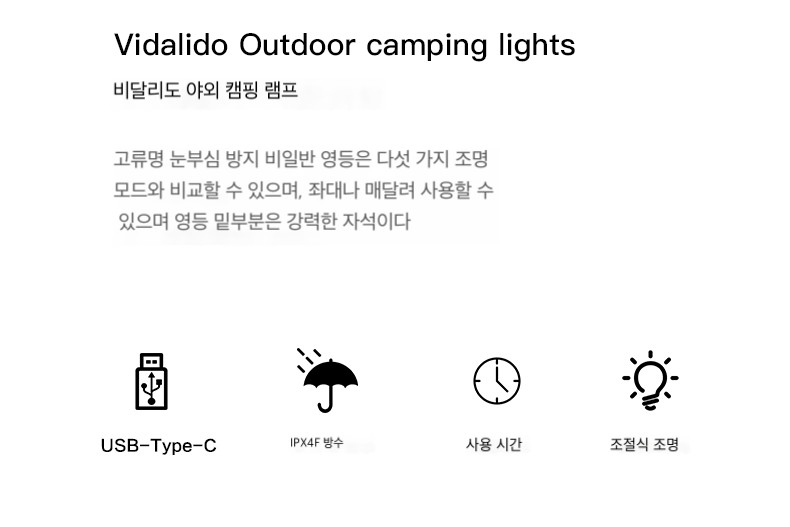 Vidalido Outdoor camping lights

비달리도 야외 캠핑 램프

고류명 눈부심 방지 비일반 영등은 다섯 가지 조명 모드와 비교할 수 있으며, 좌대나 매달려 사용할 수 있으며 영등 밑부분은 강력한 자석이다

USB-Type-C

IPX4F 방수

사용 시간

조절식 조명